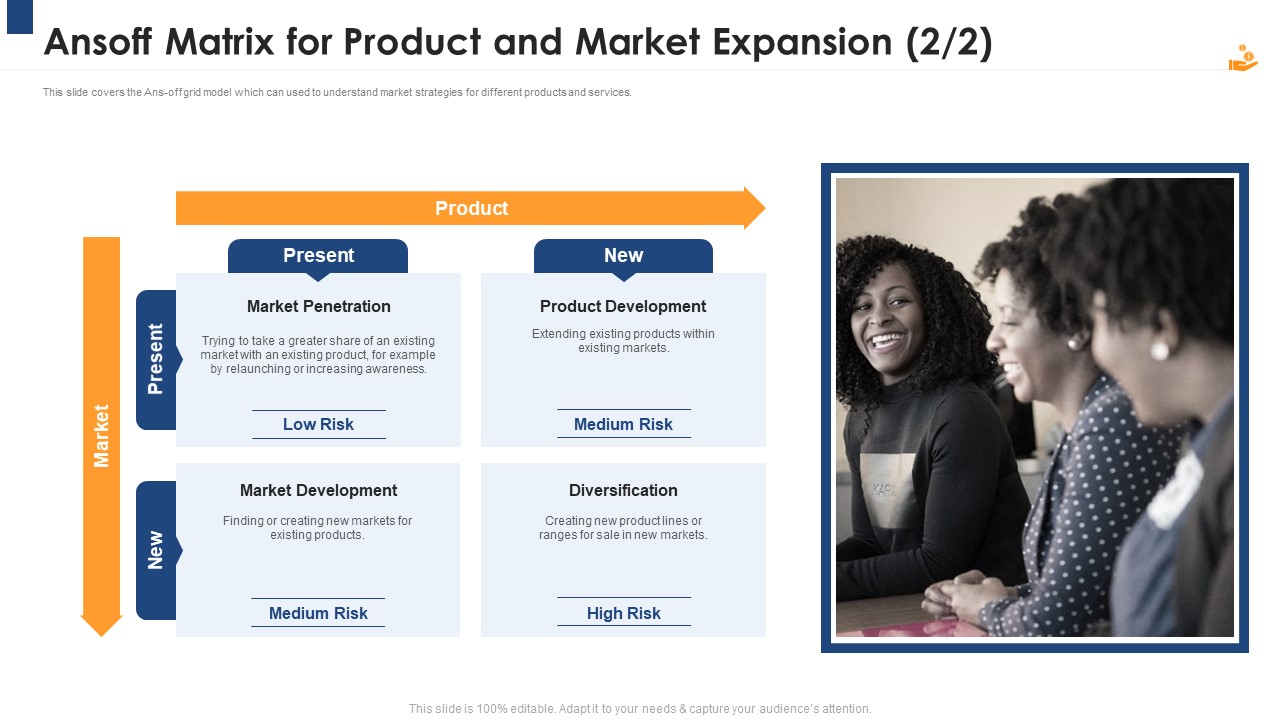 Ansoff Matrix for Product and Market Expansion (2/2)

This slide covers the Ans-off grid model which can used to understand market strategies for different products and services.

Product

Market

Present

New

Present

Market Penetration

Trying to take a greater share of an existing market with an existing product, for example by relaunching or increasing awareness.

Low Risk

Product Development

Extending existing products within existing markets.

Medium Risk

New

Market Development

Finding or creating new markets for existing products.

Medium Risk

Diversification

Creating new product lines or ranges for sale in new markets.

High Risk

This slide is 100% editable. Adapt it to your needs & capture your audience's attention.